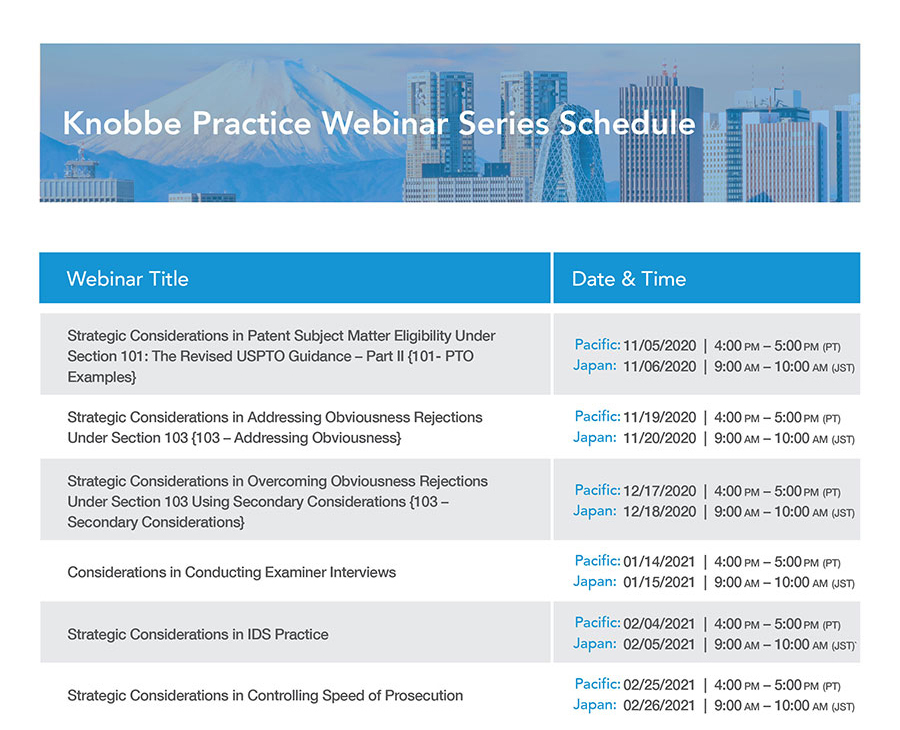 Knobbe Practice Webinar Series Schedule

| Webinar Title | Date & Time |
|---|---|
| Strategic Considerations in Patent Subject Matter Eligibility Under Section 101: The Revised USPTO Guidance – Part II {101- PTO Examples} | Pacific: 11/05/2020 \| 4:00 PM – 5:00 PM (PT) Japan: 11/06/2020 \| 9:00 AM – 10:00 AM (JST) |
| Strategic Considerations in Addressing Obviousness Rejections Under Section 103 {103 – Addressing Obviousness} | Pacific: 11/19/2020 \| 4:00 PM – 5:00 PM (PT) Japan: 11/20/2020 \| 9:00 AM – 10:00 AM (JST) |
| Strategic Considerations in Overcoming Obviousness Rejections Under Section 103 Using Secondary Considerations {103 – Secondary Considerations} | Pacific: 12/17/2020 \| 4:00 PM – 5:00 PM (PT) Japan: 12/18/2020 \| 9:00 AM – 10:00 AM (JST) |
| Considerations in Conducting Examiner Interviews | Pacific: 01/14/2021 \| 4:00 PM – 5:00 PM (PT) Japan: 01/15/2021 \| 9:00 AM – 10:00 AM (JST) |
| Strategic Considerations in IDS Practice | Pacific: 02/04/2021 \| 4:00 PM – 5:00 PM (PT) Japan: 02/05/2021 \| 9:00 AM – 10:00 AM (JST) |
| Strategic Considerations in Controlling Speed of Prosecution | Pacific: 02/25/2021 \| 4:00 PM – 5:00 PM (PT) Japan: 02/26/2021 \| 9:00 AM – 10:00 AM (JST) |